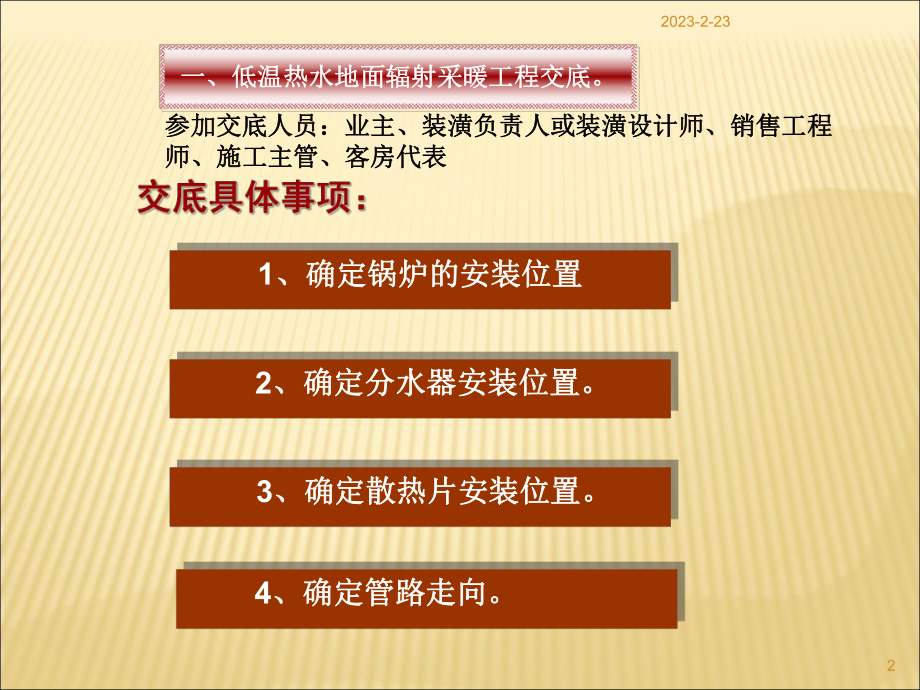 2023-2-23

一、低温热水地面辐射采暖工程交底。

参加交底人员：业主、装潢负责人或装潢设计师、销售工程师、施工主管、客房代表

交底具体事项：

1、确定锅炉的安装位置

2、确定分水器安装位置。

3、确定散热片安装位置。

4、确定管路走向。

2